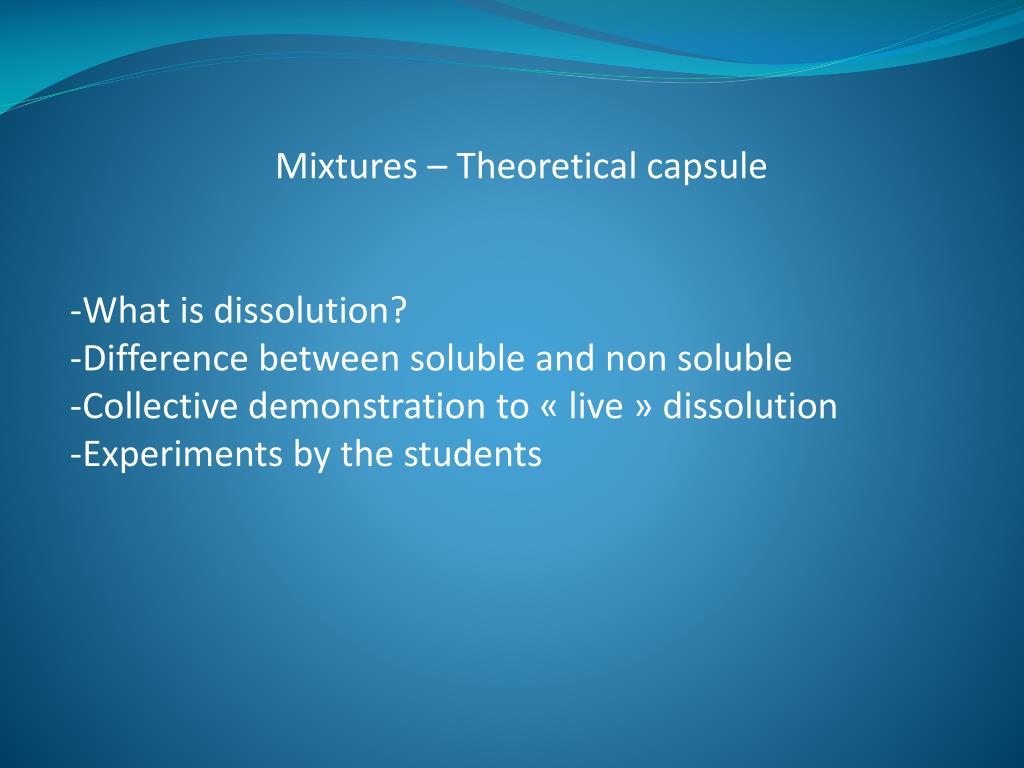 Mixtures – Theoretical capsule

-What is dissolution?
-Difference between soluble and non soluble
-Collective demonstration to « live » dissolution
-Experiments by the students